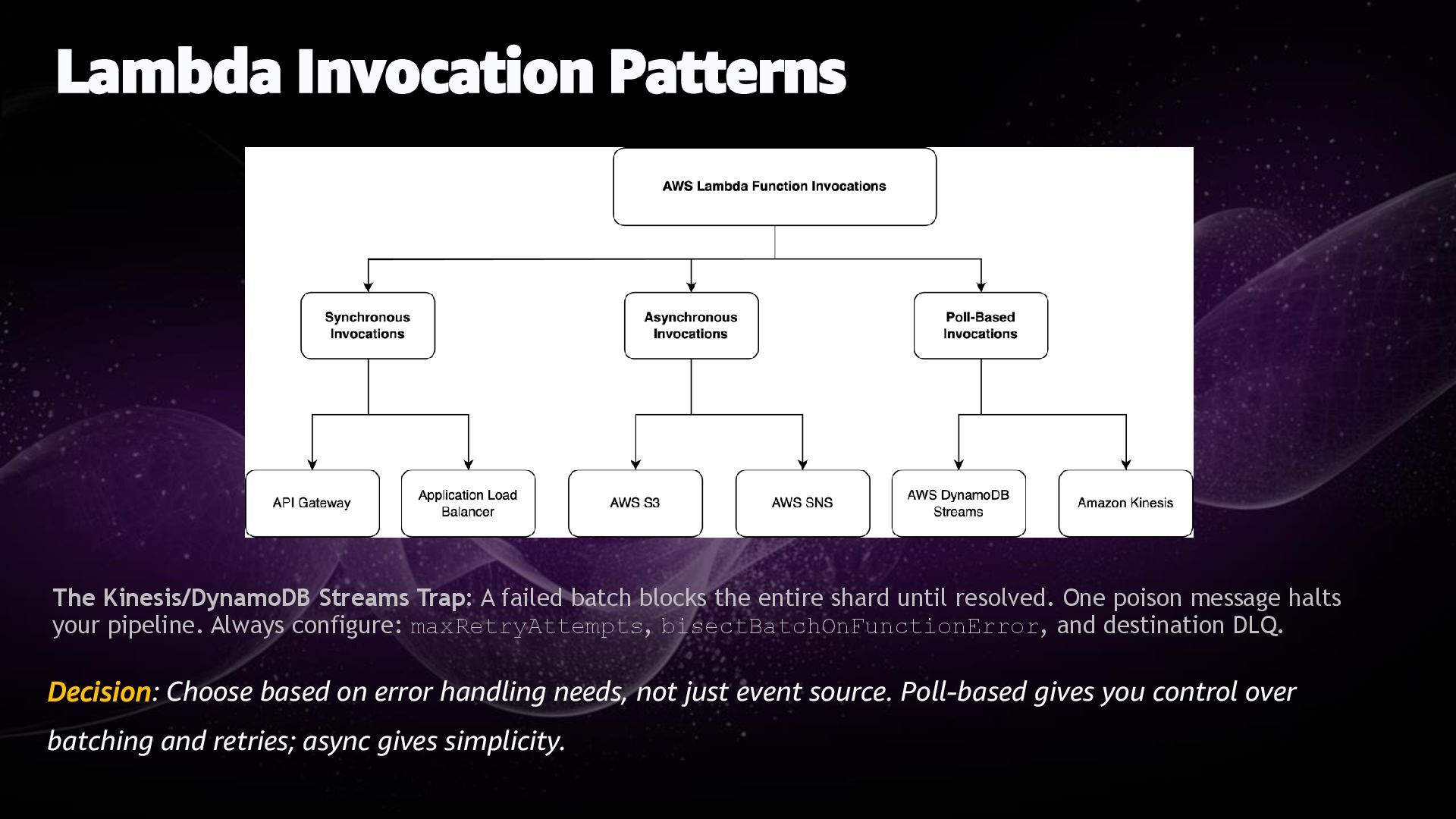 Lambda Invocation Patterns

AWS Lambda Function Invocations

Synchronous Invocations

Asynchronous Invocations

Poll-Based Invocations

API Gateway

Application Load Balancer

AWS S3

AWS SNS

AWS DynamoDB Streams

Amazon Kinesis

The Kinesis/DynamoDB Streams Trap: A failed batch blocks the entire shard until resolved. One poison message halts your pipeline. Always configure: maxRetryAttempts, bisectBatchOnFunctionError, and destination DLQ.

Decision: Choose based on error handling needs, not just event source. Poll-based gives you control over batching and retries; async gives simplicity.